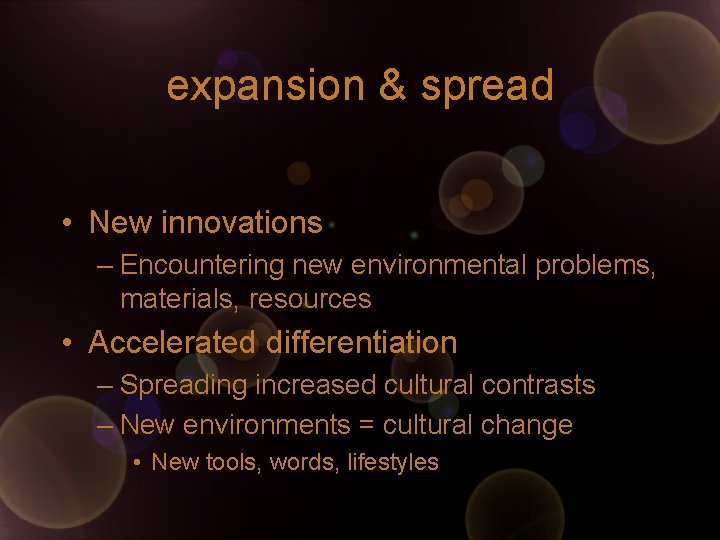 expansion & spread

• New innovations
– Encountering new environmental problems, materials, resources
• Accelerated differentiation
– Spreading increased cultural contrasts
– New environments = cultural change
• New tools, words, lifestyles